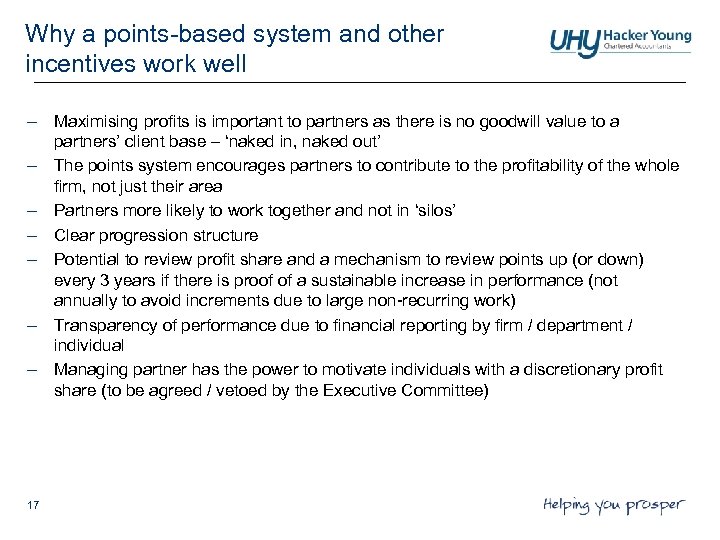 Why a points-based system and other incentives work well

UHY Hacker Young
Chartered Accountants

– Maximising profits is important to partners as there is no goodwill value to a partners' client base – 'naked in, naked out'
– The points system encourages partners to contribute to the profitability of the whole firm, not just their area
– Partners more likely to work together and not in 'silos'
– Clear progression structure
– Potential to review profit share and a mechanism to review points up (or down) every 3 years if there is proof of a sustainable increase in performance (not annually to avoid increments due to large non-recurring work)
– Transparency of performance due to financial reporting by firm / department / individual
– Managing partner has the power to motivate individuals with a discretionary profit share (to be agreed / vetoed by the Executive Committee)

17

Helping you prosper